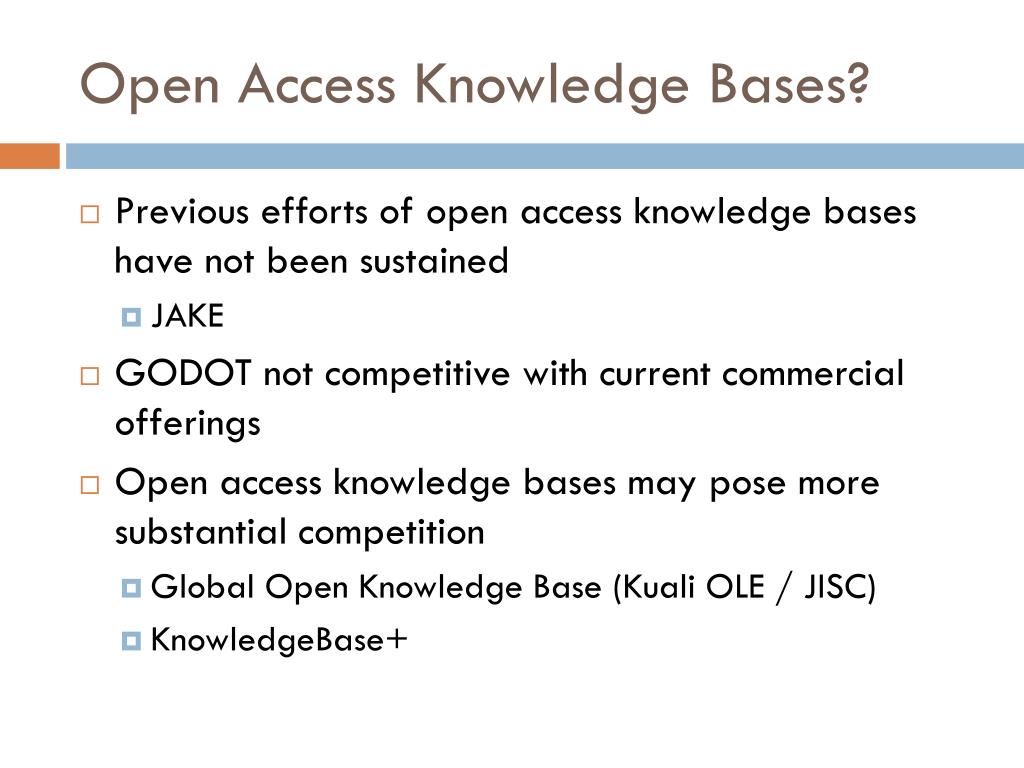 Open Access Knowledge Bases?

Previous efforts of open access knowledge bases have not been sustained

JAKE

GODOT not competitive with current commercial offerings

Open access knowledge bases may pose more substantial competition

Global Open Knowledge Base (Kuali OLE / JISC)

KnowledgeBase+